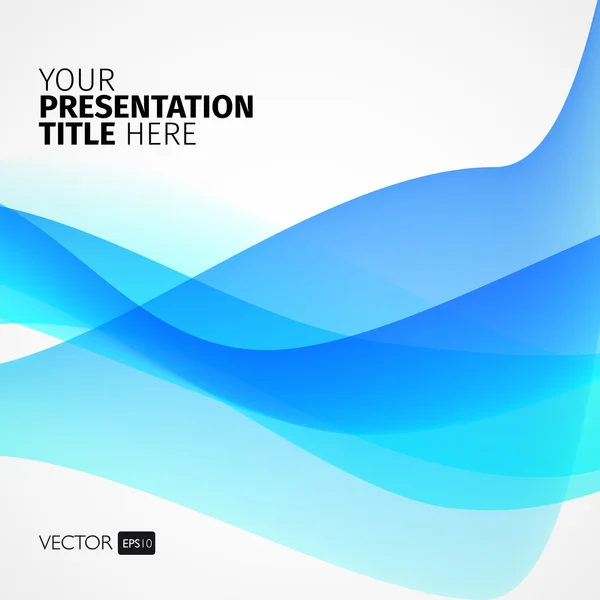 YOUR
PRESENTATION
TITLE HERE

VECTOR EPS10